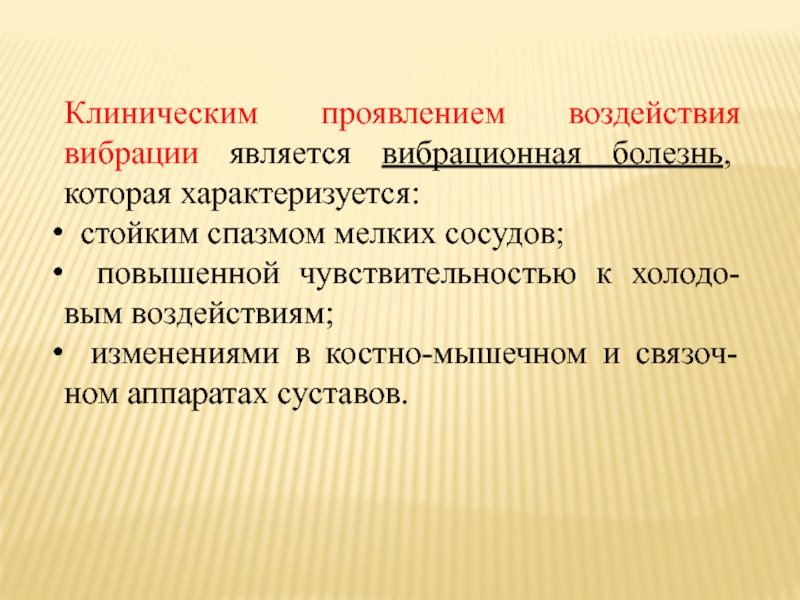 Клиническим проявлением воздействия вибрации является вибрационная болезнь, которая характеризуется:

• стойким спазмом мелких сосудов;

• повышенной чувствительностью к холодовым воздействиям;

• изменениями в костно-мышечном и связочном аппаратах суставов.